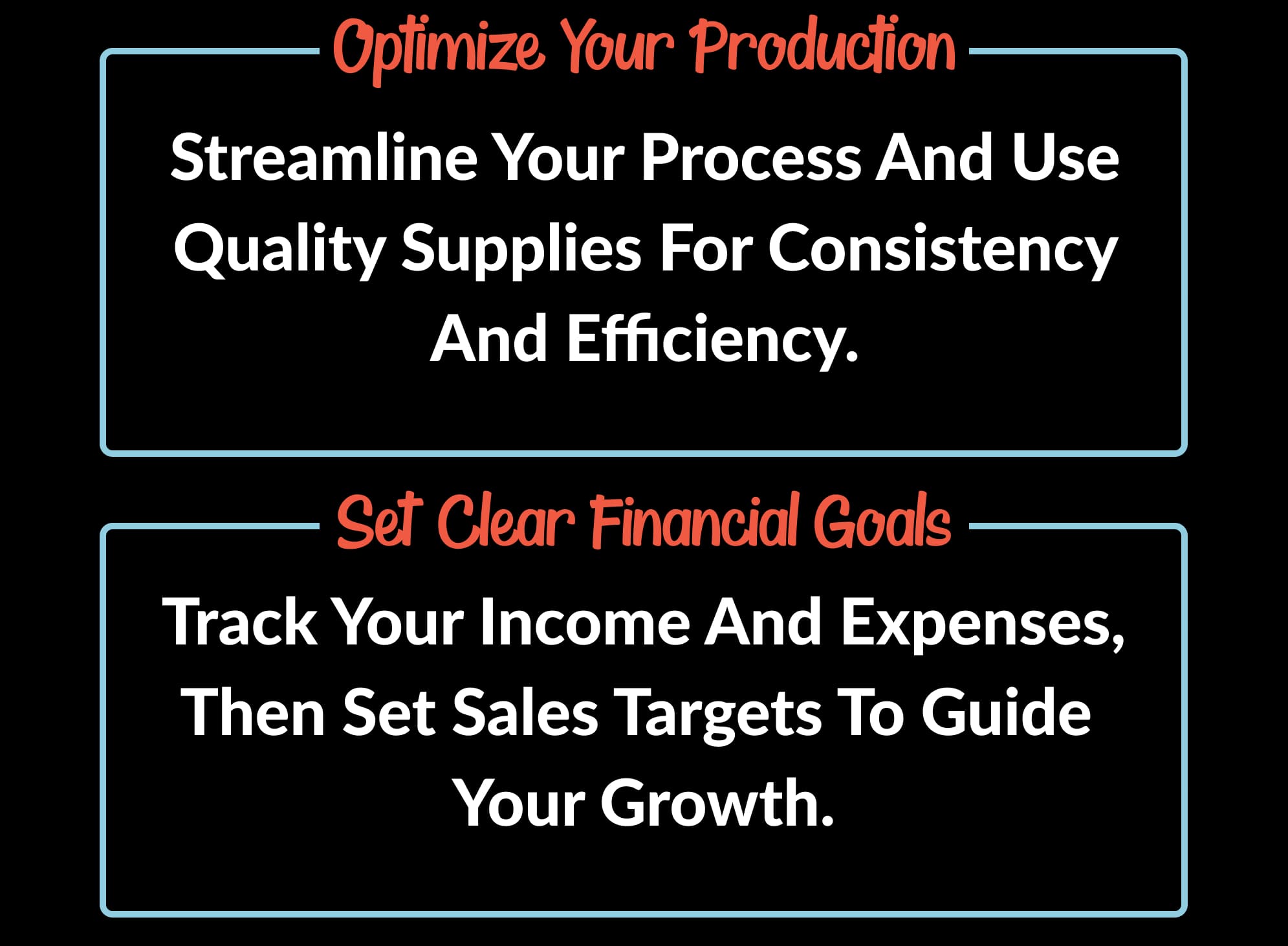 Optimize Your Production

Streamline Your Process And Use Quality Supplies For Consistency And Efficiency.

Set Clear Financial Goals

Track Your Income And Expenses, Then Set Sales Targets To Guide Your Growth.